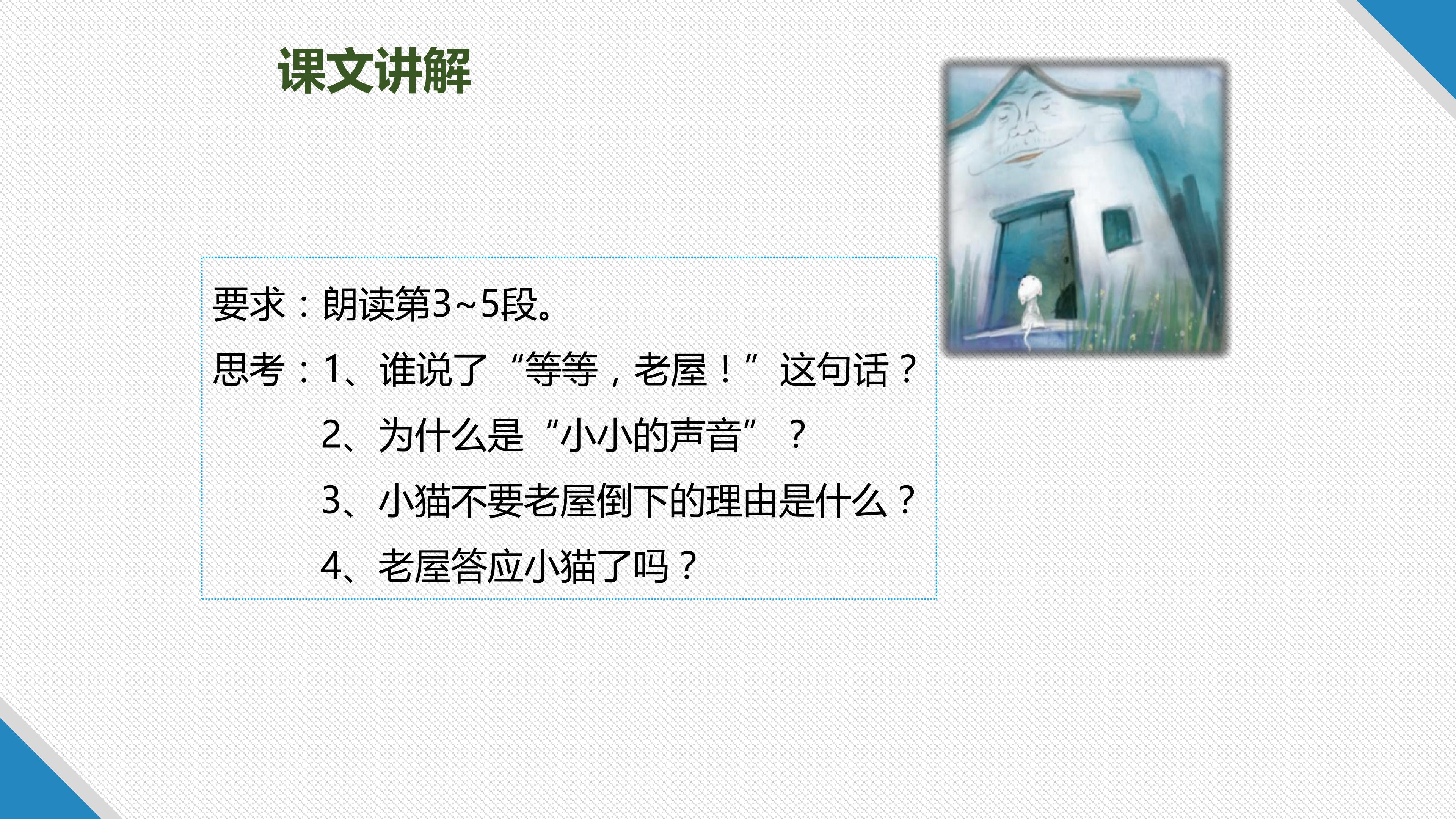 课文讲解

要求：朗读第3~5段。

思考：1、谁说了“等等，老屋！”这句话？

2、为什么是“小小的声音”？

3、小猫不要老屋倒下的理由是什么？

4、老屋答应小猫了吗？